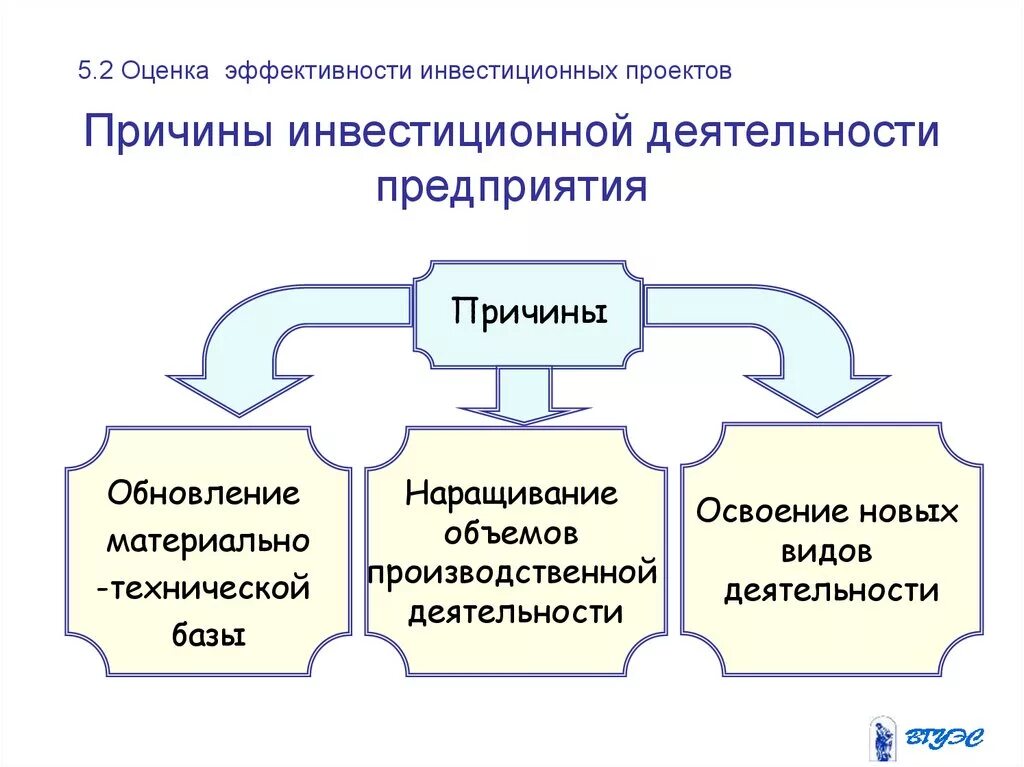 5.2 Оценка эффективности инвестиционных проектов

Причины инвестиционной деятельности предприятия

Причины

Обновление материально -технической базы

Наращивание объемов производственной деятельности

Освоение новых видов деятельности

ВГУЭС